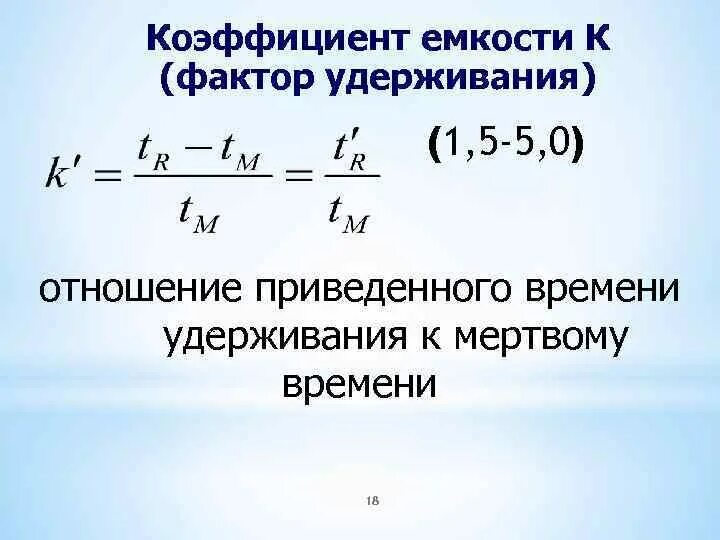 Коэффициент емкости К (фактор удерживания)

$k' = \frac{t_R - t_M}{t_M} = \frac{t'_R}{t_M}$ (1,5-5,0)

отношение приведенного времени удерживания к мертвому времени

18